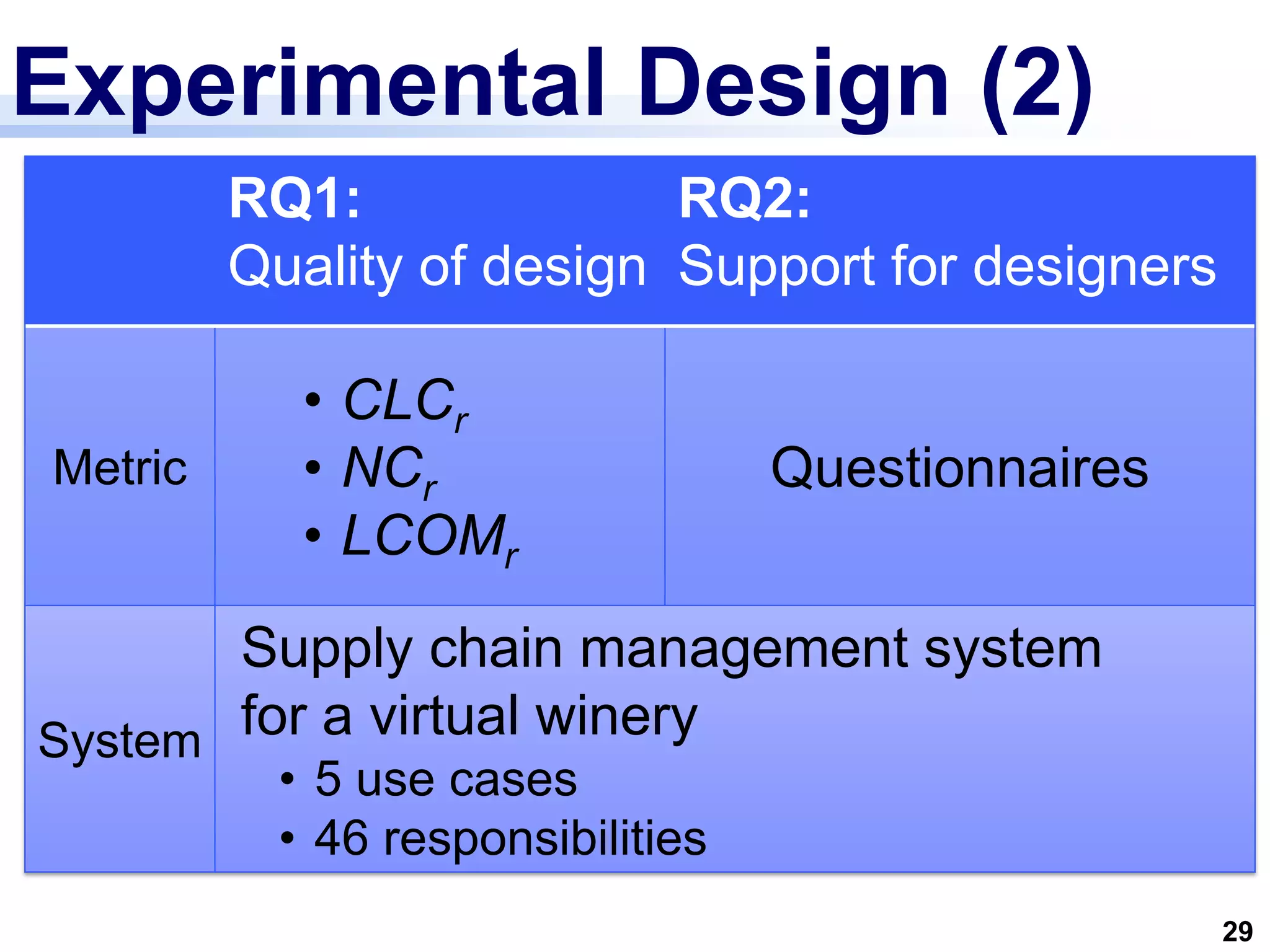 Experimental Design (2)

| | RQ1: Quality of design | RQ2: Support for designers |
|---|---|---|
| Metric | • $CLC_r$ • $NC_r$ • $LCOM_r$ | Questionnaires |
| System | Supply chain management system for a virtual winery • 5 use cases • 46 responsibilities | |

29